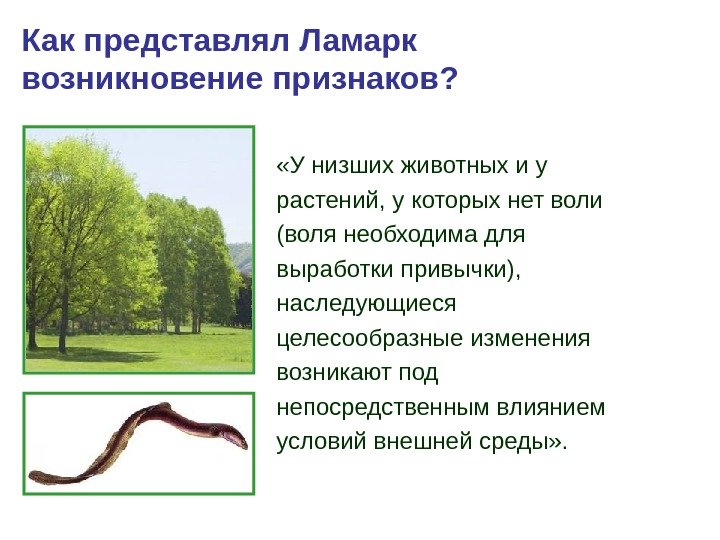 Как представлял Ламарк возникновение признаков?

«У низших животных и у растений, у которых нет воли (воля необходима для выработки привычки), наследующиеся целесообразные изменения возникают под непосредственным влиянием условий внешней среды».